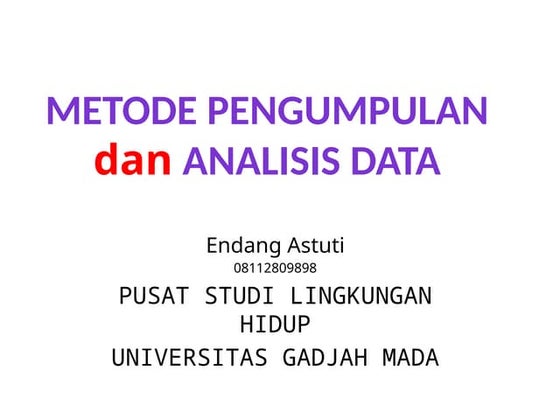 METODE PENGUMPULAN dan ANALISIS DATA

Endang Astuti
08112809898
PUSAT STUDI LINGKUNGAN HIDUP
UNIVERSITAS GADJAH MADA